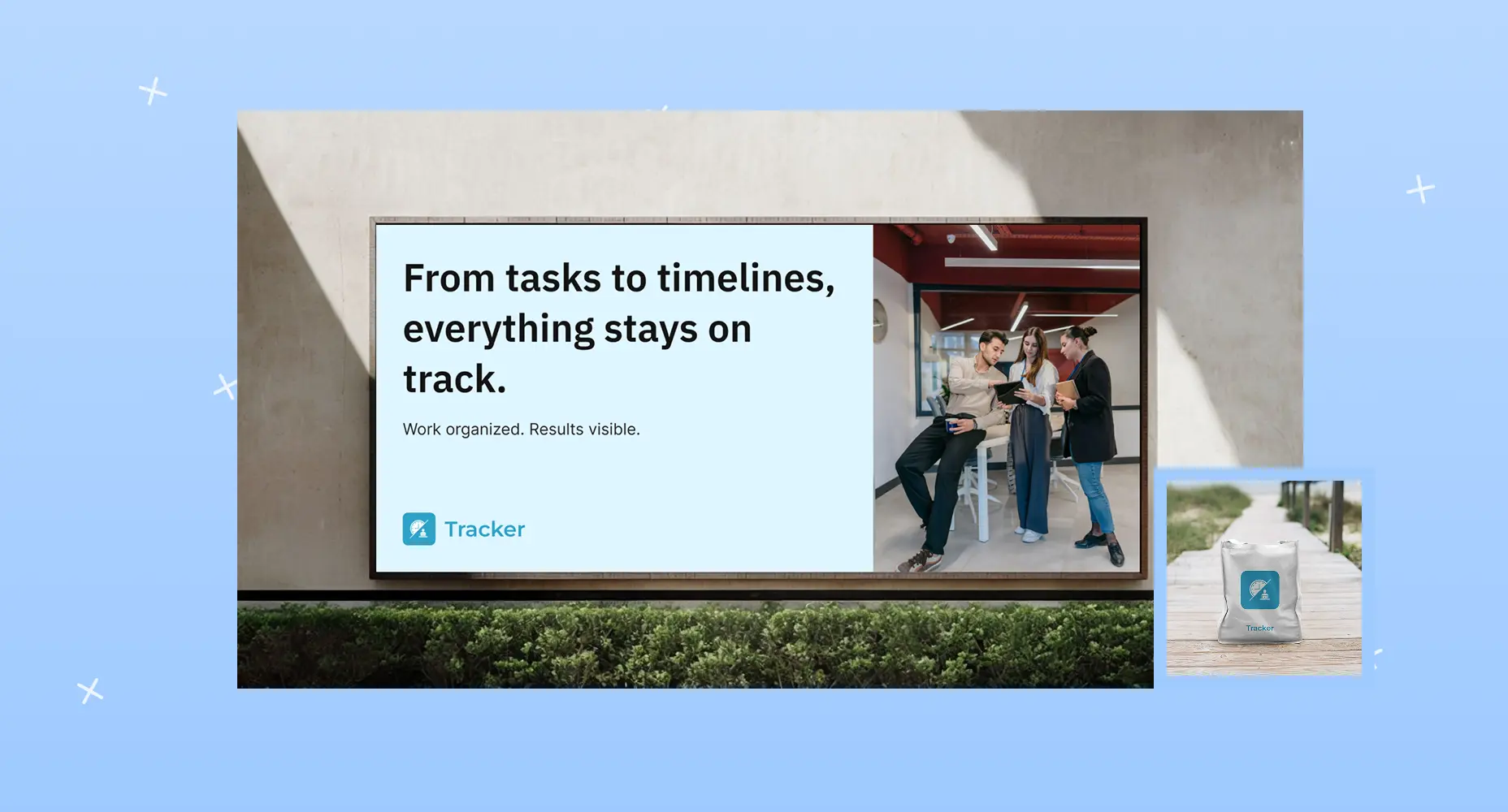 From tasks to timelines, everything stays on track.

Work organized. Results visible.

Tracker

Tracker